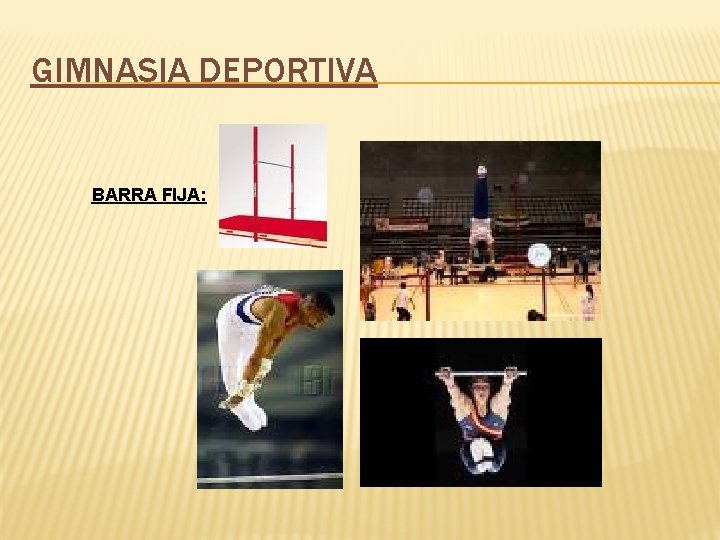 GIMNASIA DEPORTIVA

BARRA FIJA: